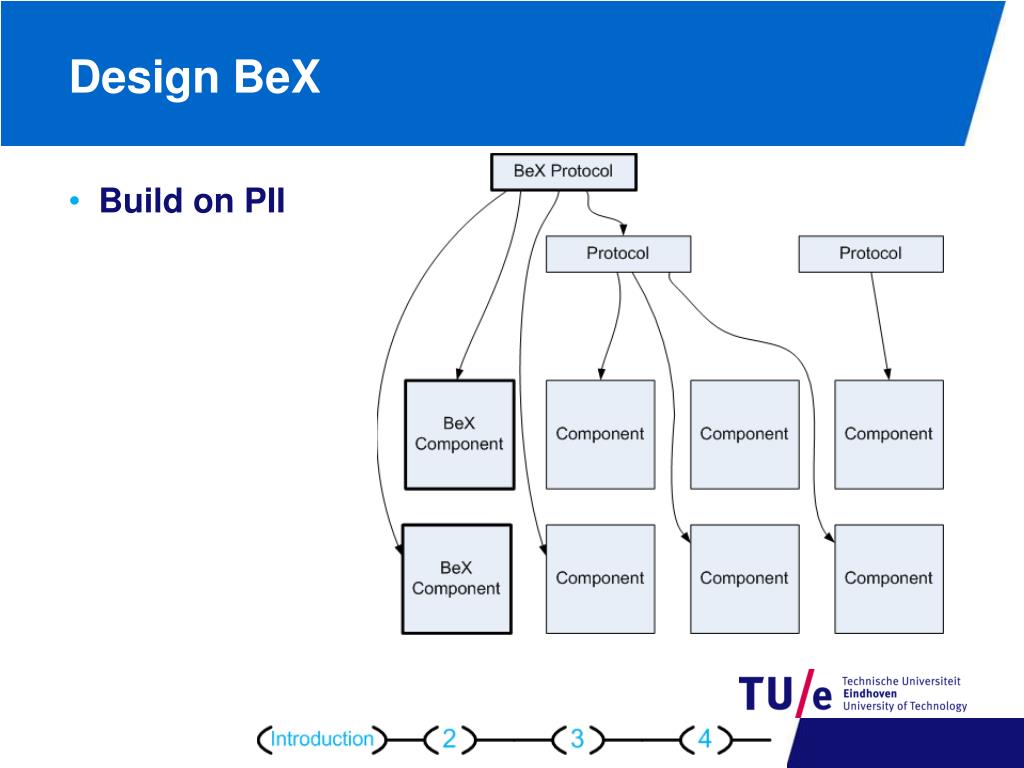 Design BeX

• Build on PII

BeX Protocol

Protocol

Protocol

BeX Component

Component

Component

Component

BeX Component

Component

Component

Component

TU/e Technische Universiteit Eindhoven University of Technology

Introduction 2 3 4